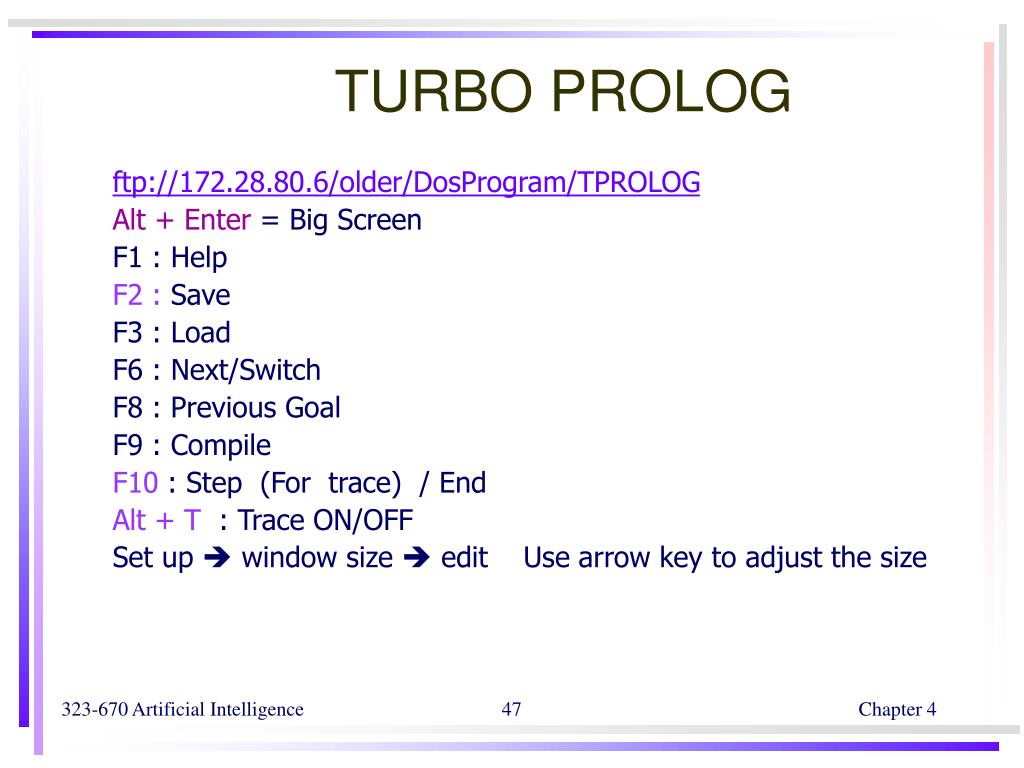 TURBO PROLOG

ftp://172.28.80.6/older/DosProgram/TPROLOG
Alt + Enter = Big Screen
F1 : Help
F2 : Save
F3 : Load
F6 : Next/Switch
F8 : Previous Goal
F9 : Compile
F10 : Step (For trace) / End
Alt + T : Trace ON/OFF
Set up ➔ window size ➔ edit Use arrow key to adjust the size

323-670 Artificial Intelligence
47
Chapter 4